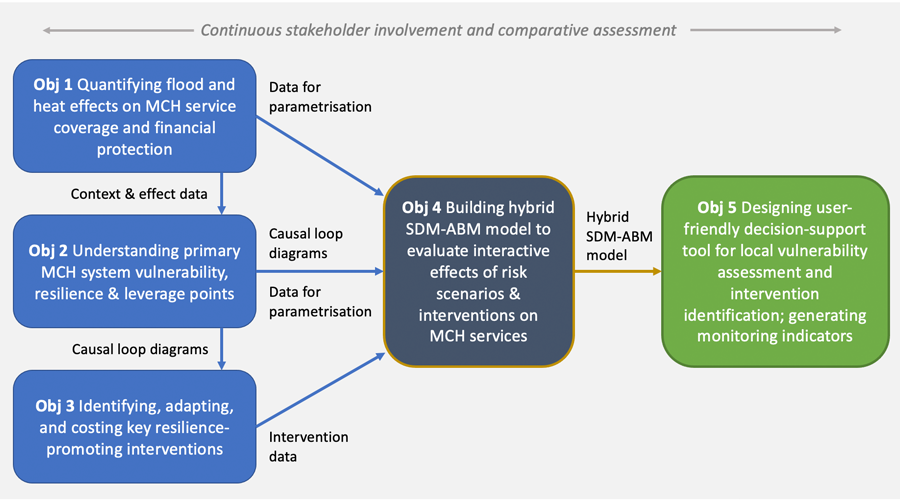 Continuous stakeholder involvement and comparative assessment

Obj 1 Quantifying flood and heat effects on MCH service coverage and financial protection

Data for parametrisation

Context & effect data

Obj 2 Understanding primary MCH system vulnerability, resilience & leverage points

Causal loop diagrams

Data for parametrisation

Causal loop diagrams

Obj 3 Identifying, adapting, and costing key resilience-promoting interventions

Intervention data

Obj 4 Building hybrid SDM-ABM model to evaluate interactive effects of risk scenarios & interventions on MCH services

Hybrid SDM-ABM model

Obj 5 Designing user-friendly decision-support tool for local vulnerability assessment and intervention identification; generating monitoring indicators